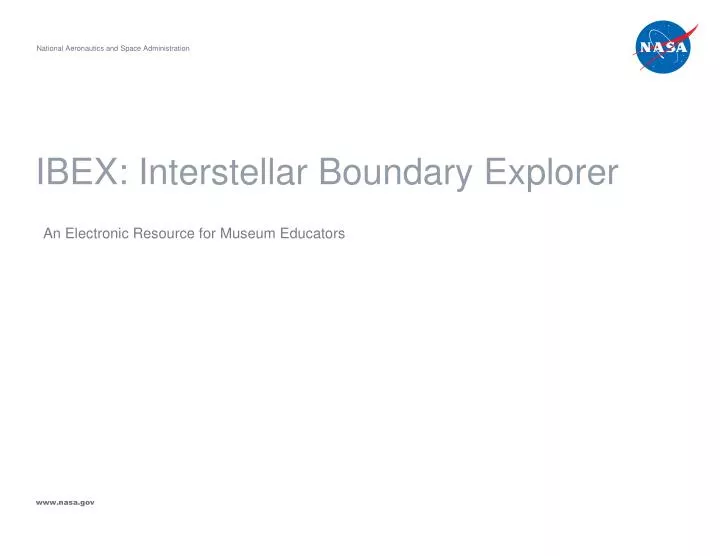 National Aeronautics and Space Administration

NASA

IBEX: Interstellar Boundary Explorer

An Electronic Resource for Museum Educators

www.nasa.gov